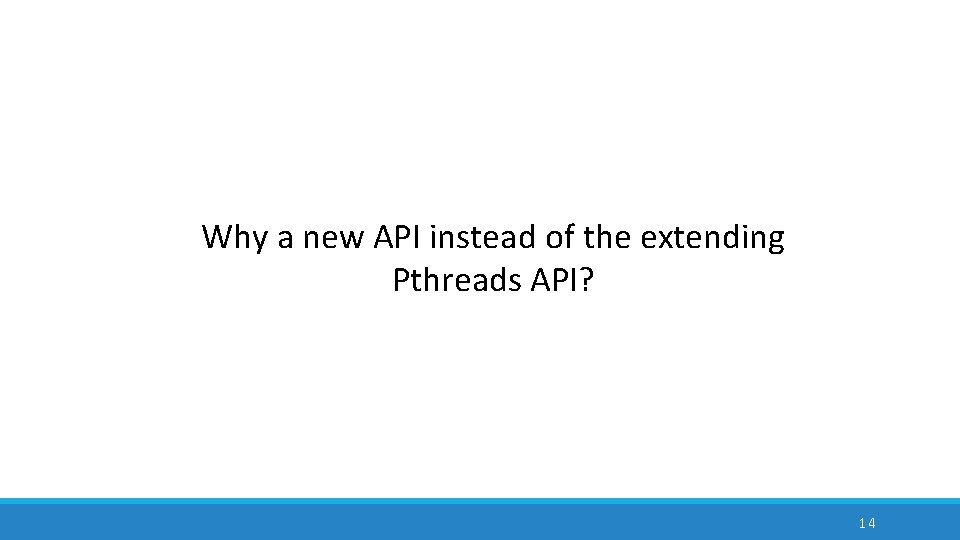 Why a new API instead of the extending Pthreads API?

14